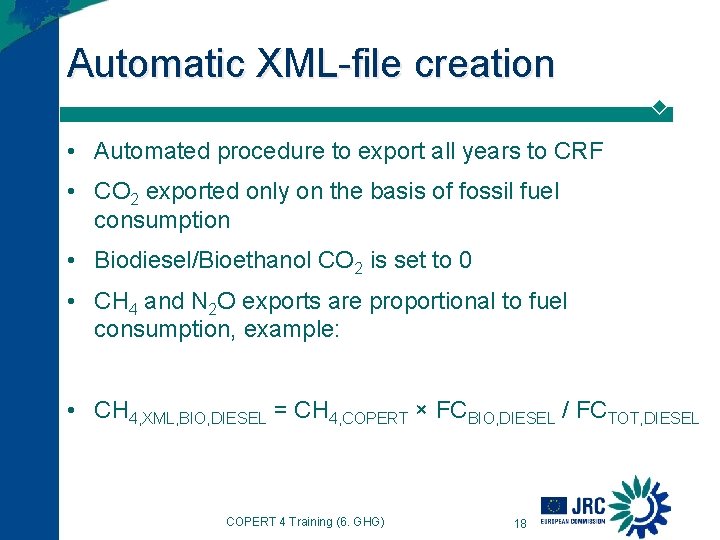 Automatic XML-file creation

• Automated procedure to export all years to CRF

• $CO_2$ exported only on the basis of fossil fuel consumption

• Biodiesel/Bioethanol $CO_2$ is set to 0

• $CH_4$ and $N_2O$ exports are proportional to fuel consumption, example:

• $CH_{4,XML,BIO,DIESEL} = CH_{4,COPERT} \times FC_{BIO,DIESEL} / FC_{TOT,DIESEL}$

COPERT 4 Training (6. GHG)

18

JRC
EUROPEAN COMMISSION